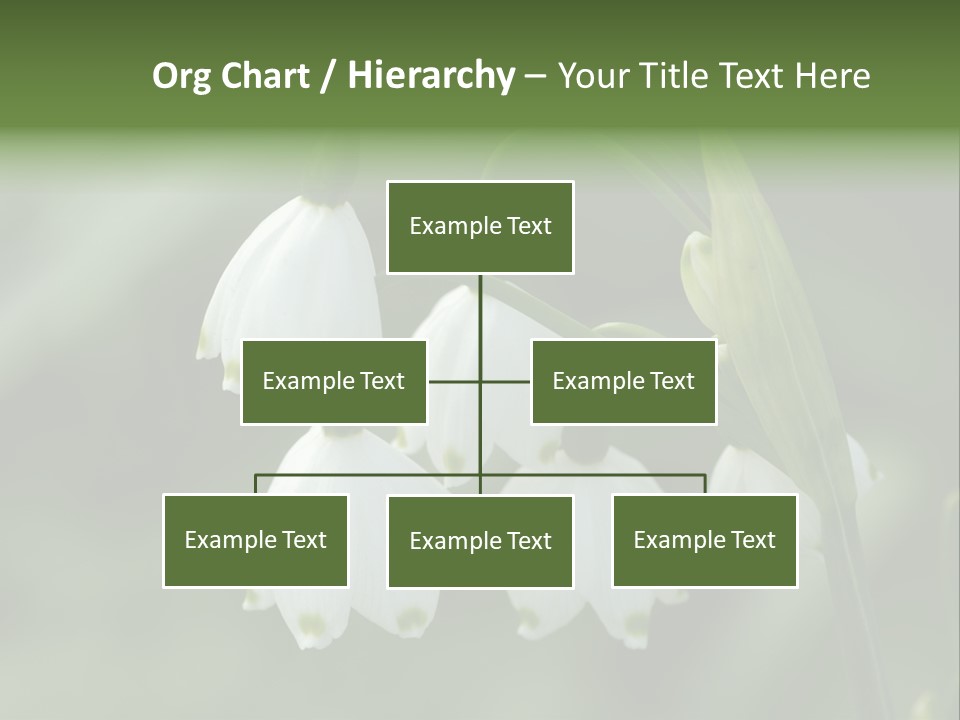 Org Chart / Hierarchy – Your Title Text Here

Example Text

Example Text

Example Text

Example Text

Example Text

Example Text